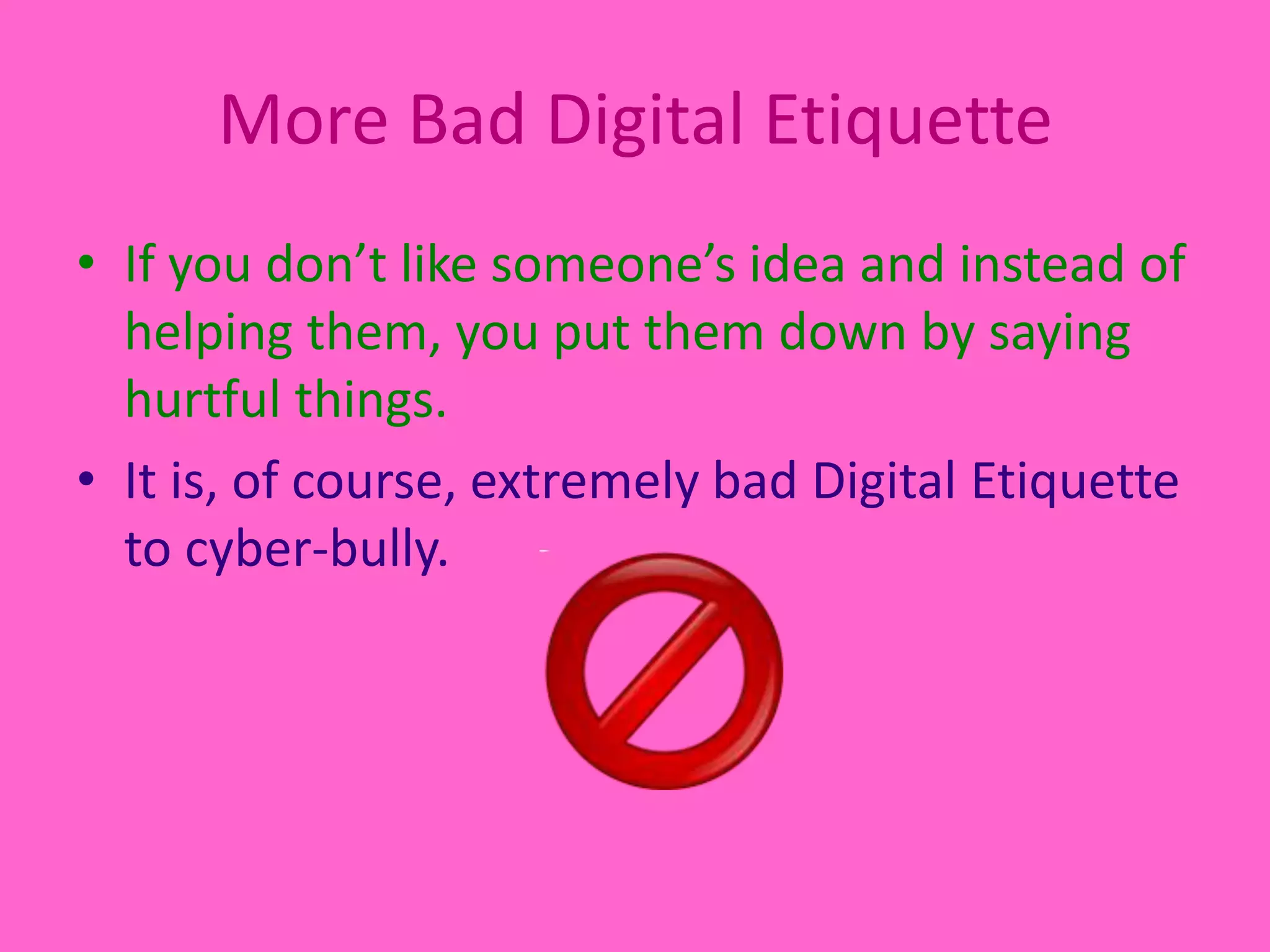 More Bad Digital Etiquette

• If you don’t like someone’s idea and instead of helping them, you put them down by saying hurtful things.

• It is, of course, extremely bad Digital Etiquette to cyber-bully.